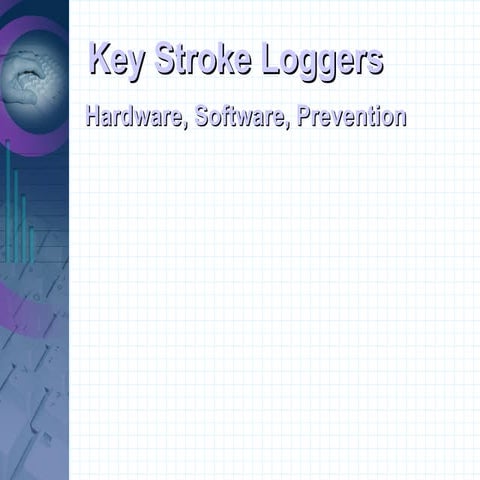 Key Stroke Loggers

Hardware, Software, Prevention